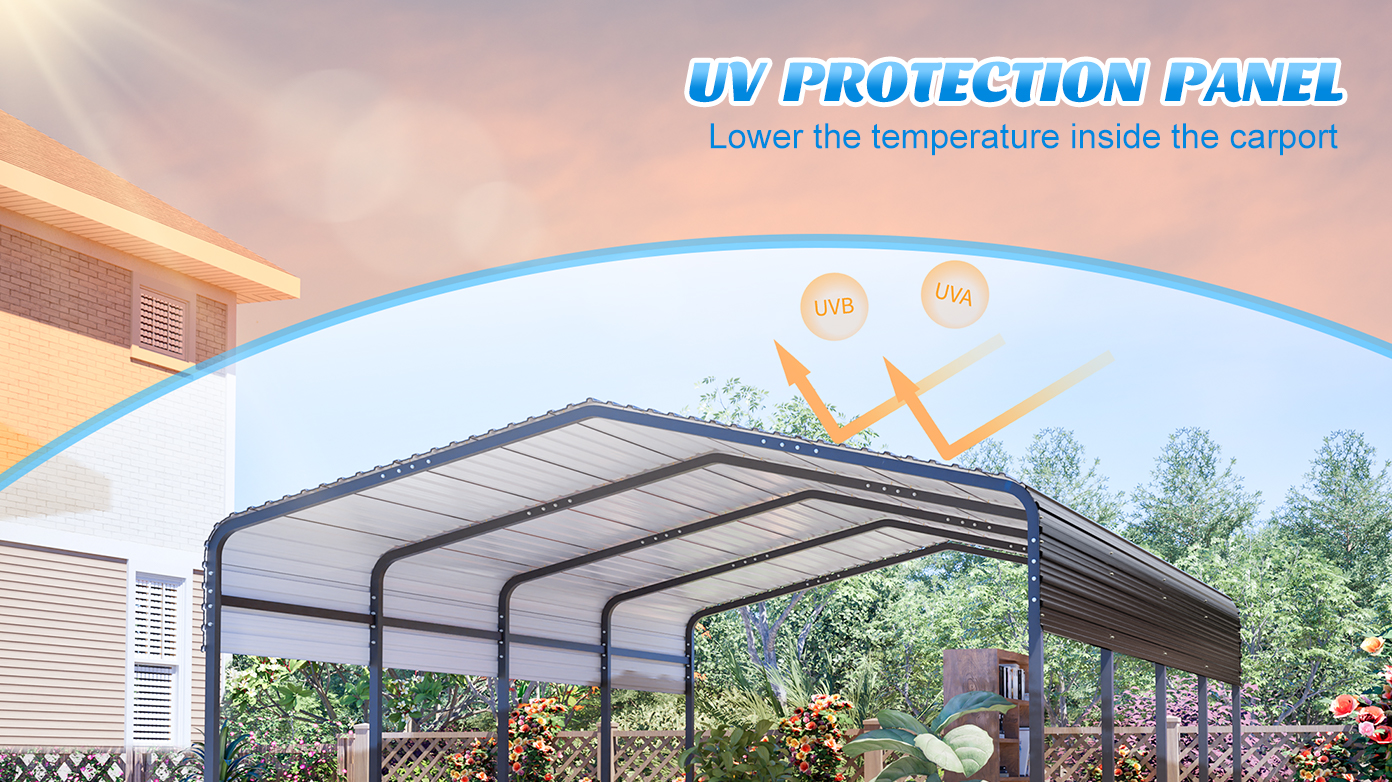 UV PROTECTION PANEL
Lower the temperature inside the carport

UVB
UVA